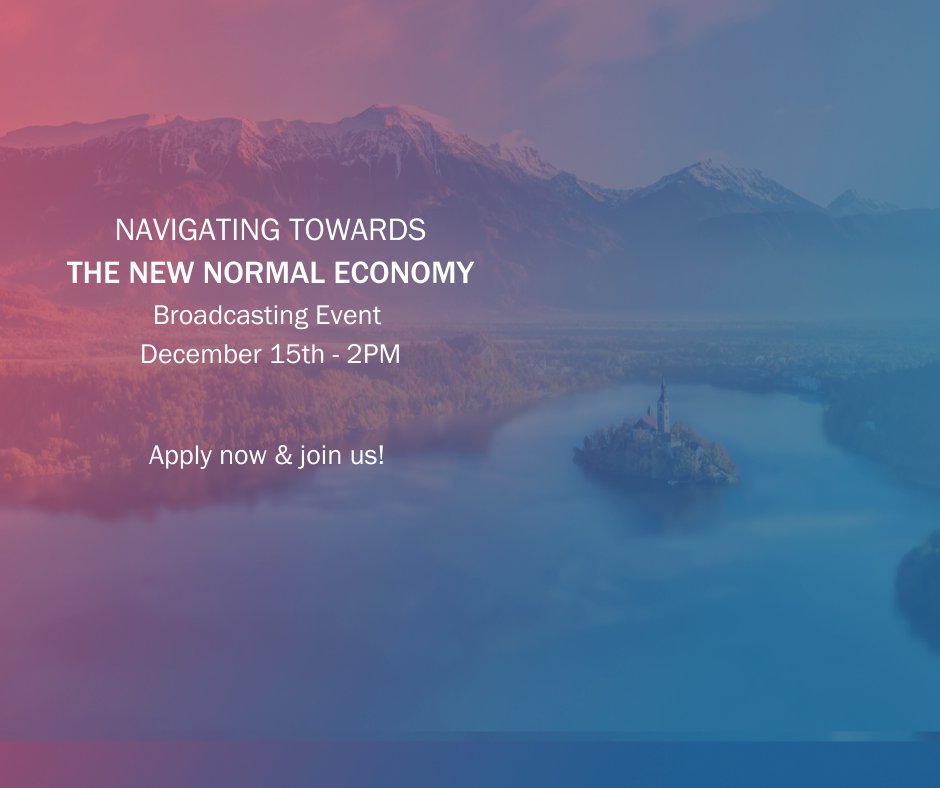 NAVIGATING TOWARDS
THE NEW NORMAL ECONOMY
Broadcasting Event
December 15th - 2PM

Apply now & join us!